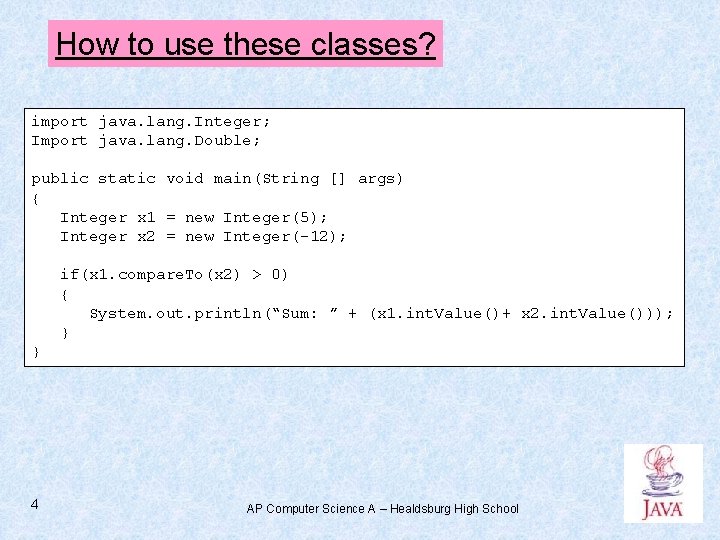 How to use these classes?

import java.lang.Integer;
Import java.lang.Double;

public static void main(String [] args)
{
   Integer x1 = new Integer(5);
   Integer x2 = new Integer(-12);

   if(x1.compareTo(x2) > 0)
   {
      System.out.println(“Sum: ” + (x1.intValue()+ x2.intValue()));
   }
}

4

AP Computer Science A – Healdsburg High School

JAVA